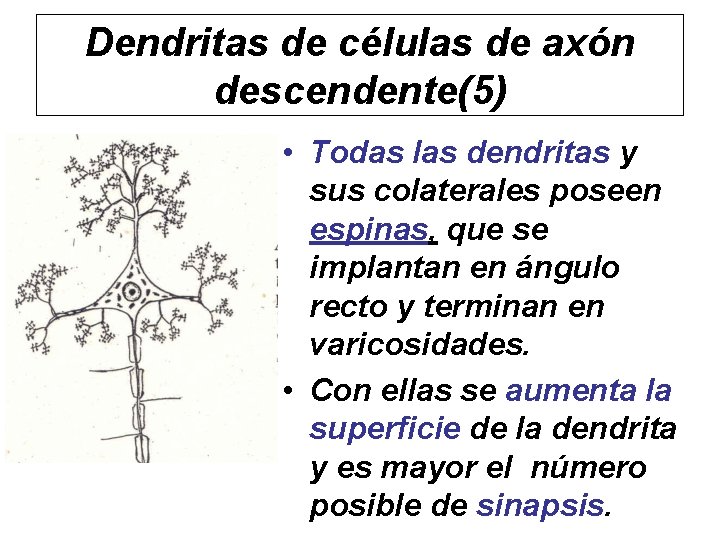 Dendritas de células de axón descendente(5)

• Todas las dendritas y sus colaterales poseen espinas, que se implantan en ángulo recto y terminan en varicosidades.

• Con ellas se aumenta la superficie de la dendrita y es mayor el número posible de sinapsis.